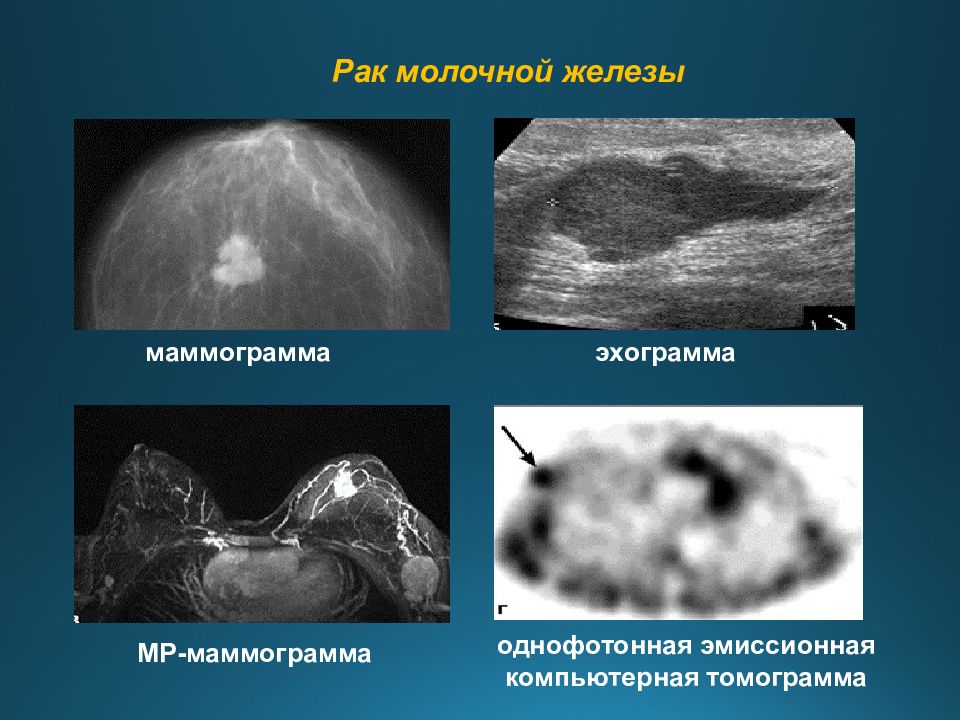 Рак молочной железы

маммограмма

эхограмма

МР-маммограмма

г

однофотонная эмиссионная компьютерная томограмма